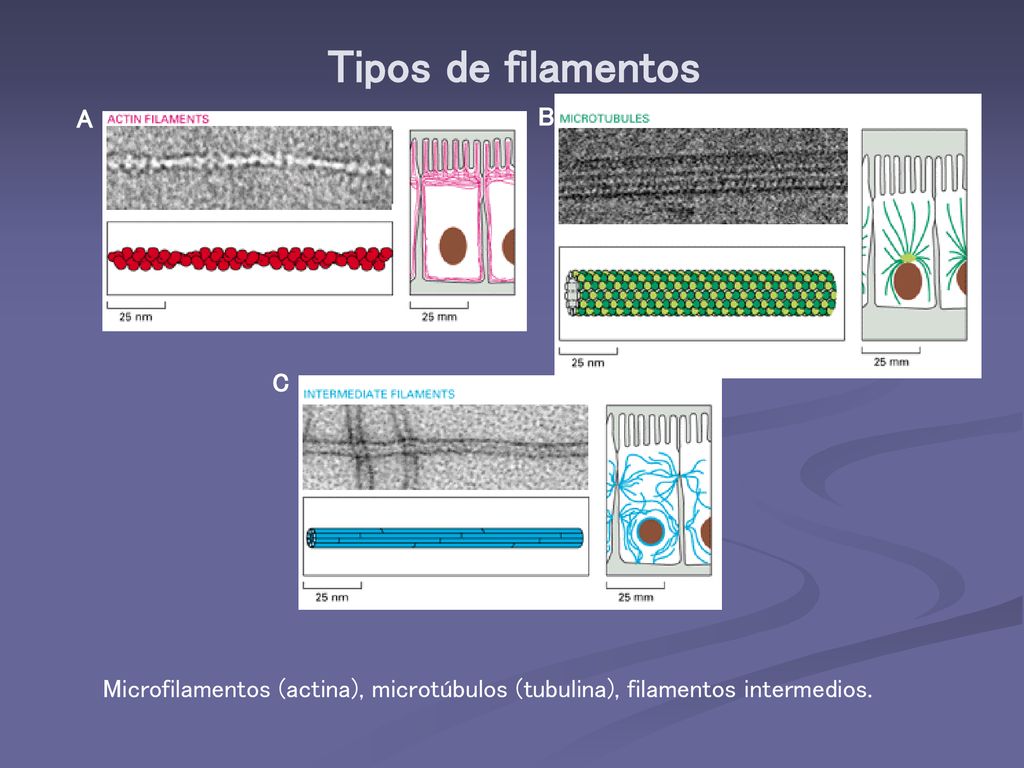 Tipos de filamentos

A

ACTIN FILAMENTS

25 nm

25 mm

B

MICROTUBULES

25 nm

25 mm

C

INTERMEDIATE FILAMENTS

25 nm

25 mm

Microfilamentos (actina), microtúbulos (tubulina), filamentos intermedios.